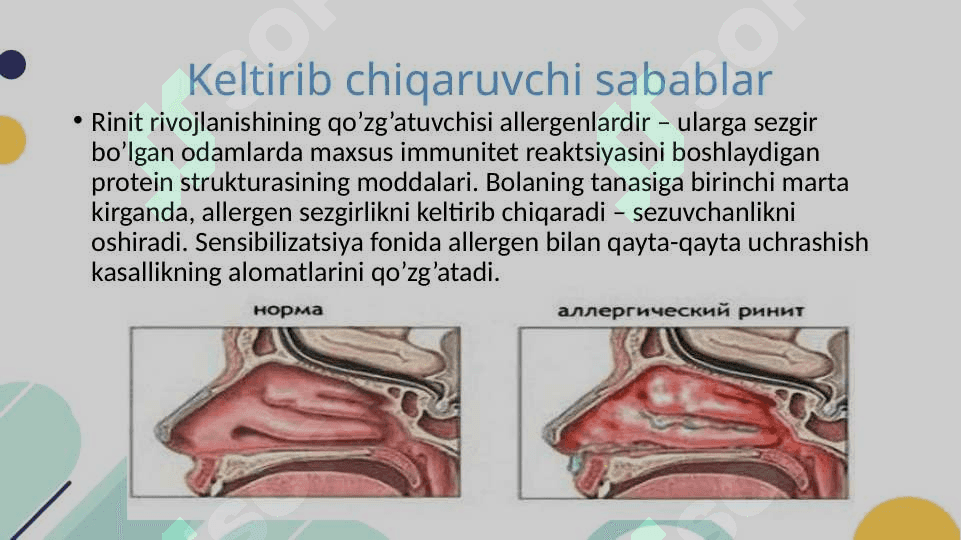 Keltirib chiqaruvchi sabablar

• Rinit rivojlanishining qo’zg’atuvchisi allergenlardir – ularga sezgir bo’lgan odamlarda maxsus immunitet reaktsiyasini boshlaydigan protein strukturasining moddalari. Bolaning tanasiga birinchi marta kirganda, allergen sezgirlikni keltirib chiqaradi – sezuvchanlikni oshiradi. Sensibilizatsiya fonida allergen bilan qayta-qayta uchrashish kasallikning alomatlarini qo’zg’atadi.

норма

аллергический ринит